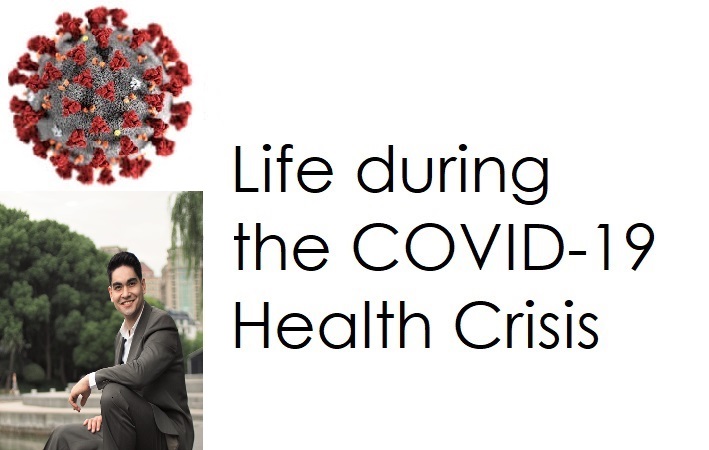 Life during the COVID-19 Health Crisis